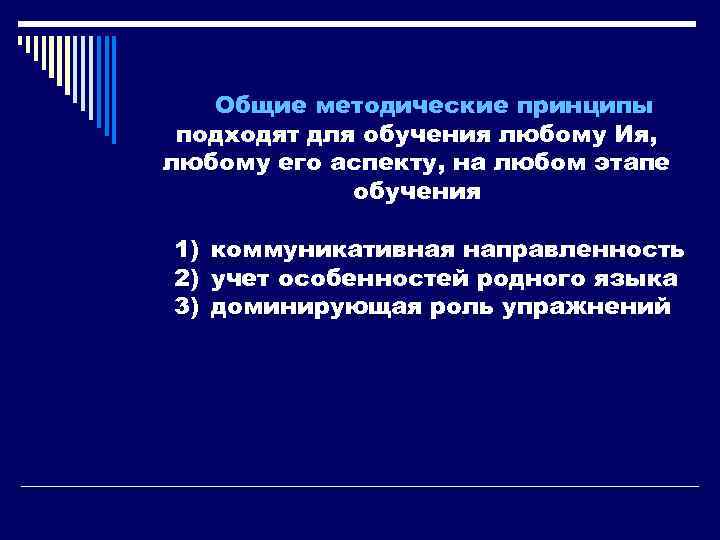 Общие методические принципы подходят для обучения любому Ия, любому его аспекту, на любом этапе обучения

1) коммуникативная направленность
2) учет особенностей родного языка
3) доминирующая роль упражнений